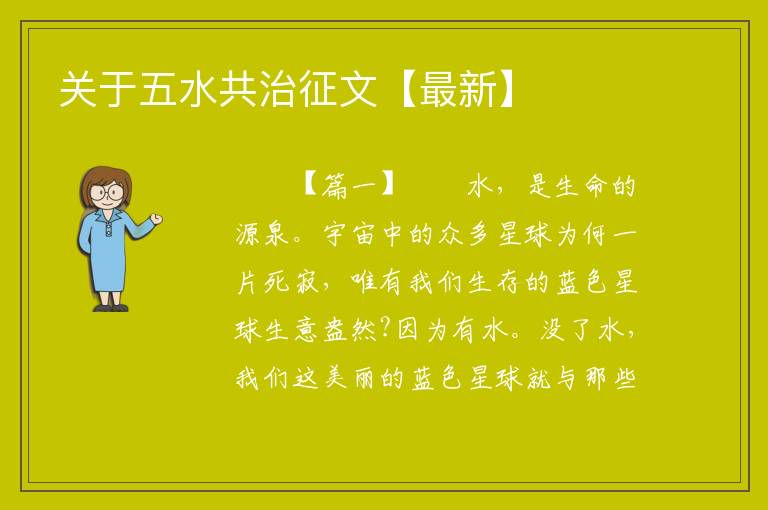 关于五水共治征文【最新】

【篇一】　水，是生命的源泉。宇宙中的众多星球为何一片死寂，唯有我们生存的蓝色星球生意盎然?因为有水。没了水，我们这美丽的蓝色星球就与那些